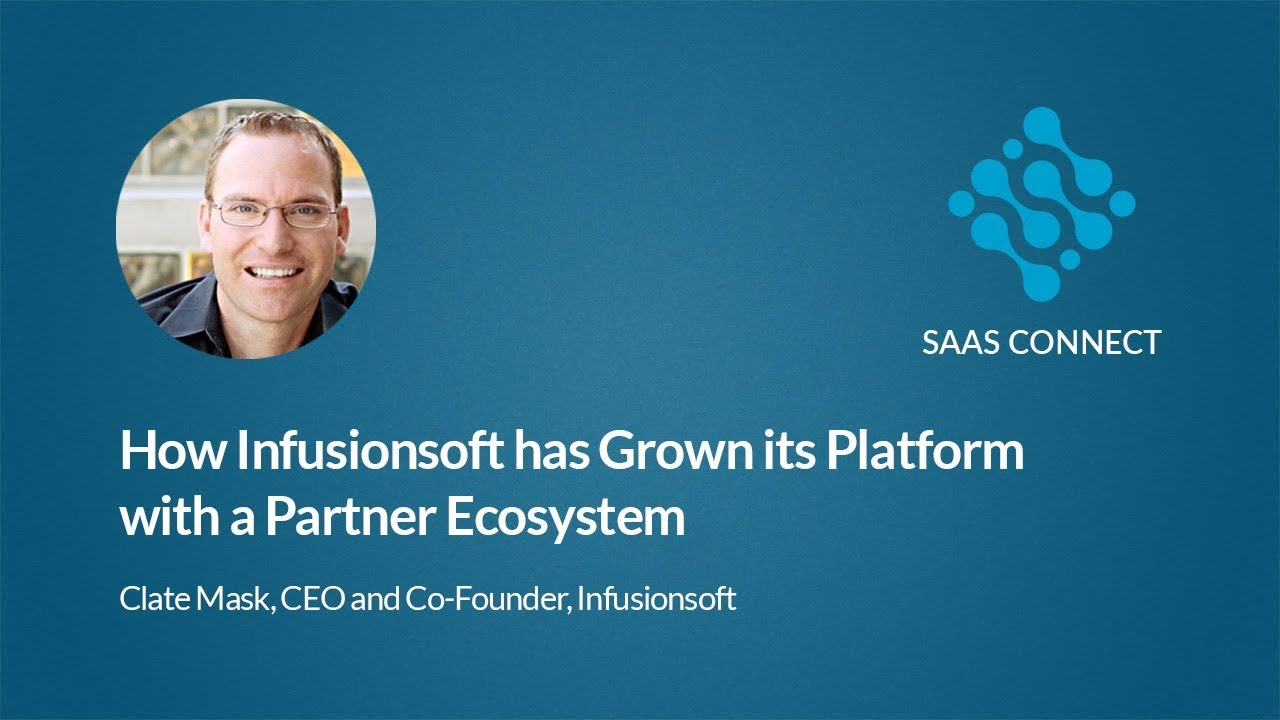 SAAS CONNECT

How Infusionsoft has Grown its Platform with a Partner Ecosystem

Clate Mask, CEO and Co-Founder, Infusionsoft